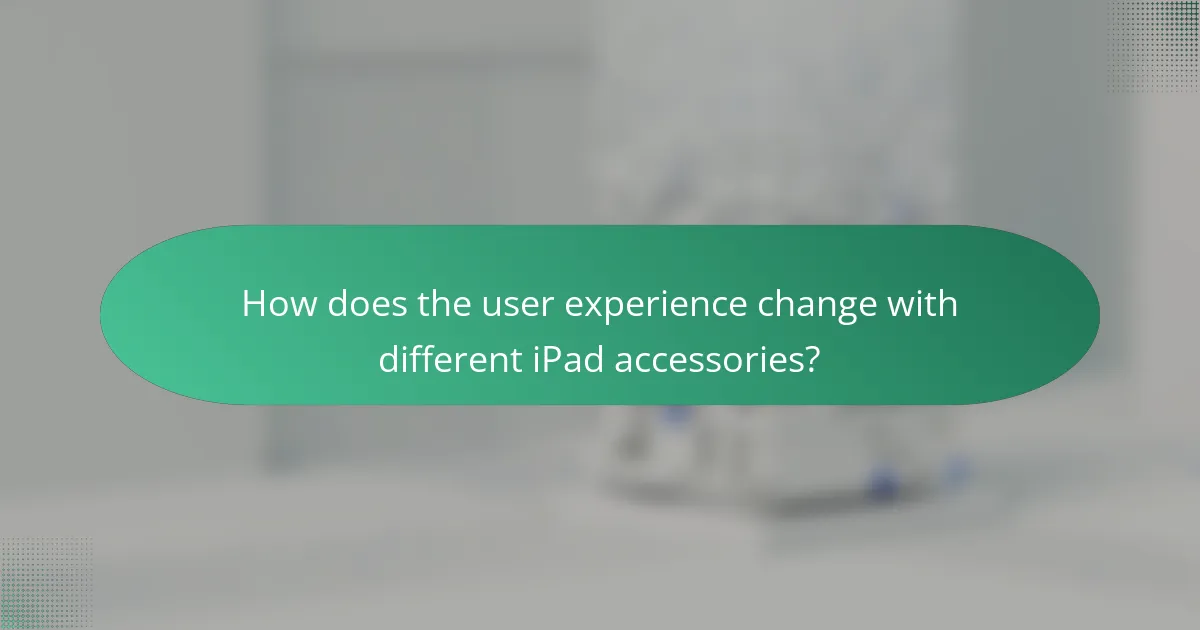 How does the user experience change with different iPad accessories?